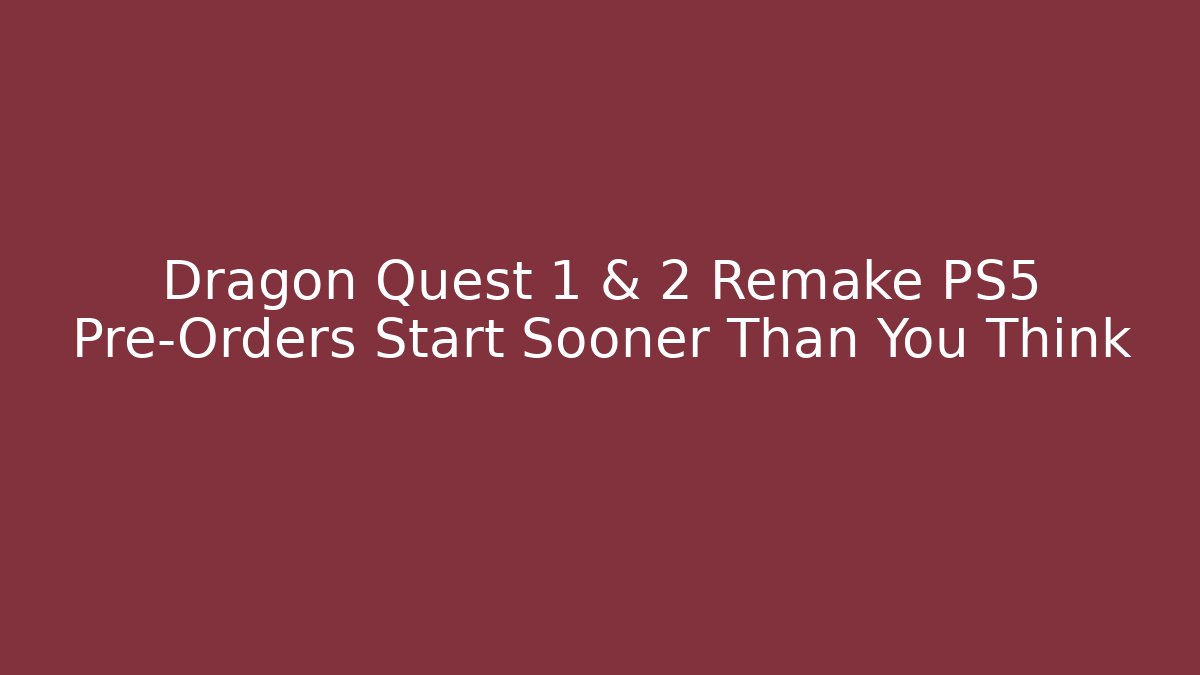 Dragon Quest 1 & 2 Remake PS5 Pre-Orders Start Sooner Than You Think